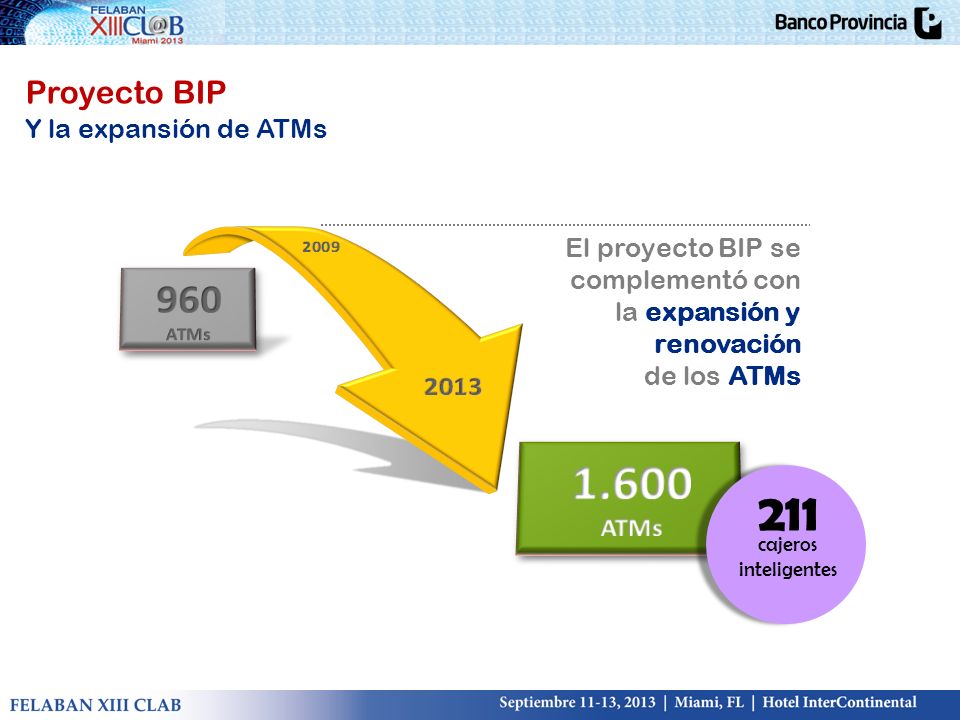 FELABAN XIII CL@B Miami 2013

Banco Provincia

Proyecto BIP
Y la expansión de ATMs

960
ATMs

2009

2013

El proyecto BIP se complementó con la expansión y renovación de los ATMs

1.600
ATMs

211
cajeros inteligentes

FELABAN XIII CLAB

Septiembre 11-13, 2013 | Miami, FL | Hotel InterContinental